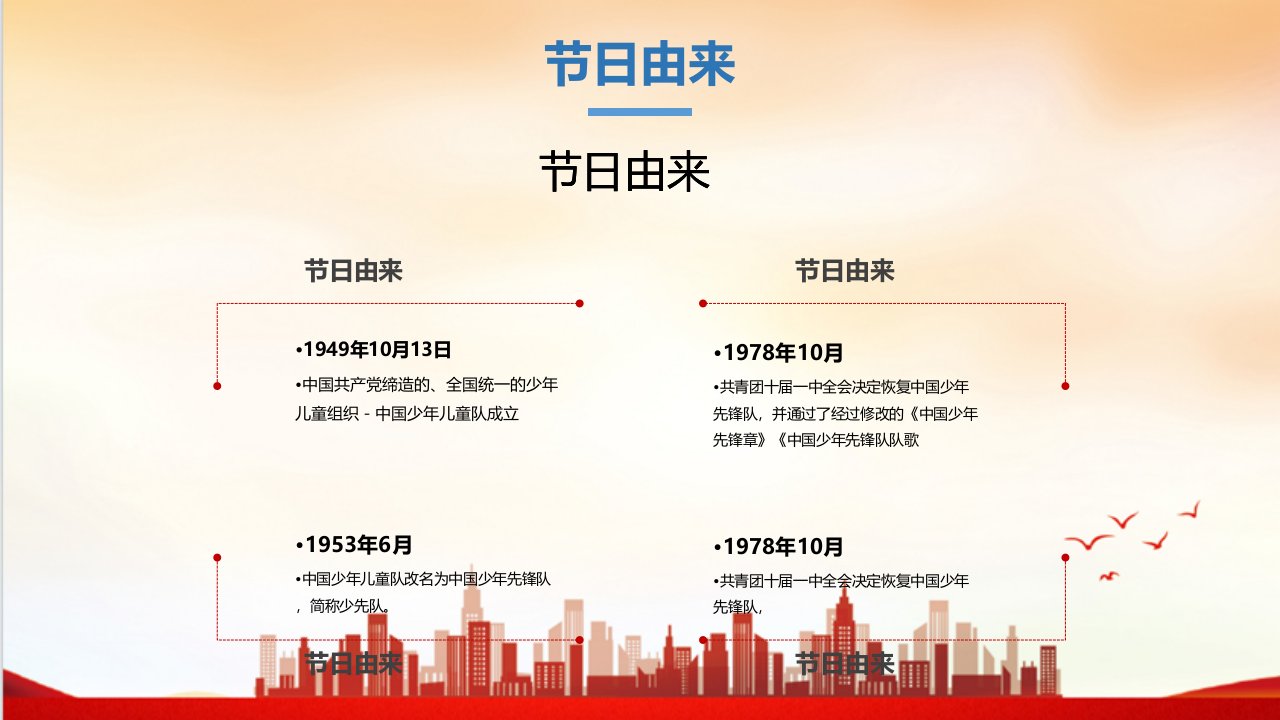 节日由来

节日由来

节日由来

•1949年10月13日

•中国共产党缔造的、全国统一的少年儿童组织 - 中国少年儿童队成立

•1953年6月

•中国少年儿童队改名为中国少年先锋队，简称少先队。

节日由来

节日由来

•1978年10月

•共青团十届一中全会决定恢复中国少年先锋队，并通过了经过修改的《中国少年先锋章》《中国少年先锋队队歌

•1978年10月

•共青团十届一中全会决定恢复中国少年先锋队，

节日由来